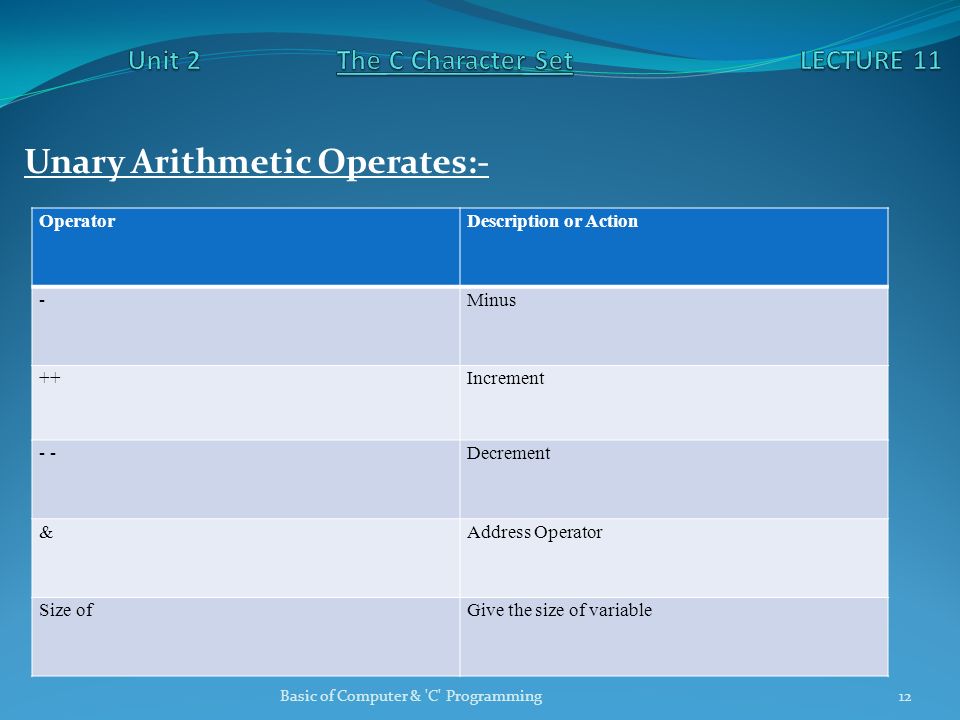 Unit 2 The C Character Set LECTURE 11

Unary Arithmetic Operates:-

| Operator | Description or Action |
|---|---|
| - | Minus |
| ++ | Increment |
| - - | Decrement |
| & | Address Operator |
| Size of | Give the size of variable |

Basic of Computer & 'C' Programming 12